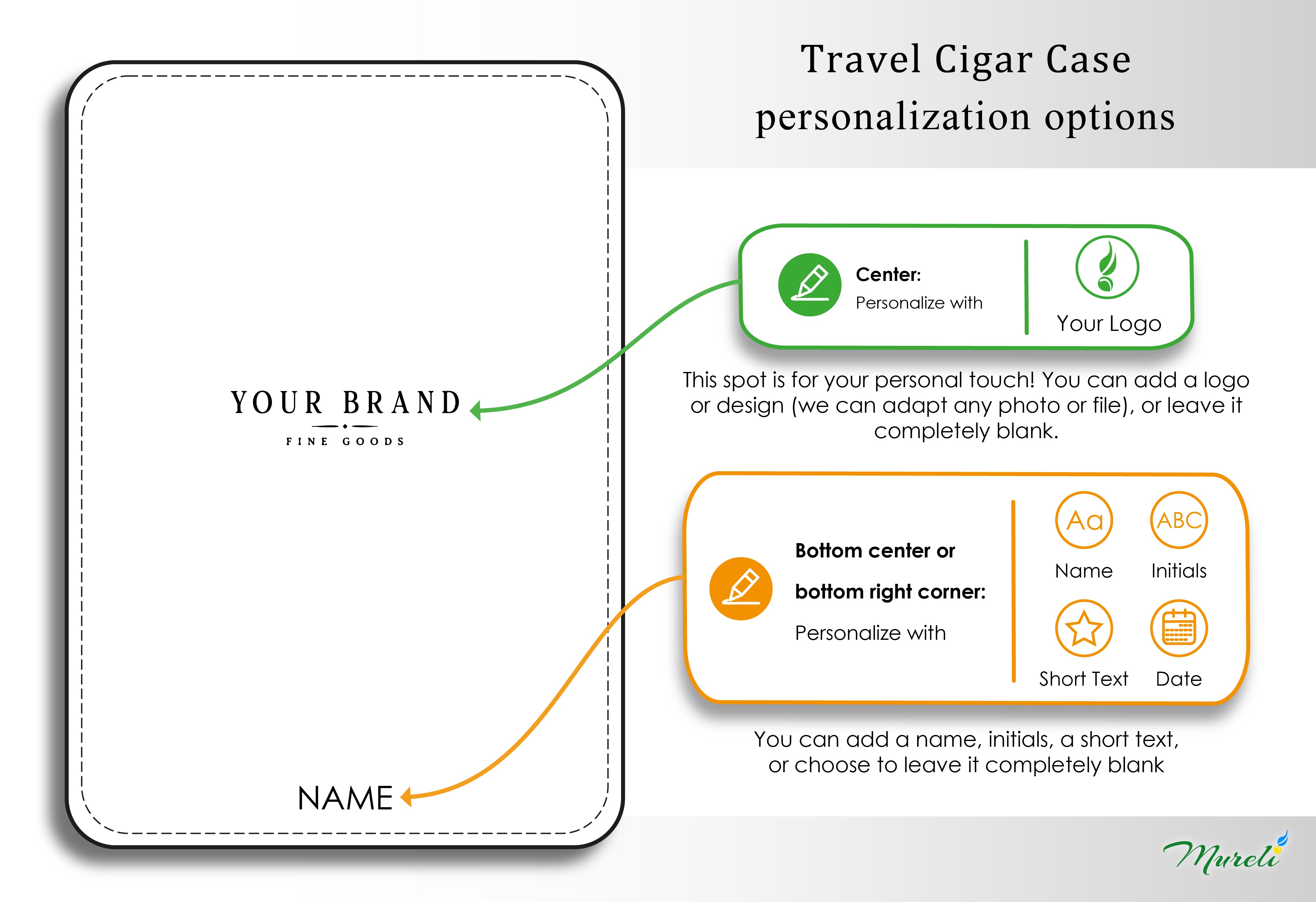 Travel Cigar Case
personalization options

YOUR BRAND
FINE GOODS

NAME

Center:
Personalize with

Your Logo

This spot is for your personal touch! You can add a logo or design (we can adapt any photo or file), or leave it completely blank.

Bottom center or
bottom right corner:
Personalize with

Aa
Name

ABC
Initials

Short Text

Date

You can add a name, initials, a short text, or choose to leave it completely blank

Mureli